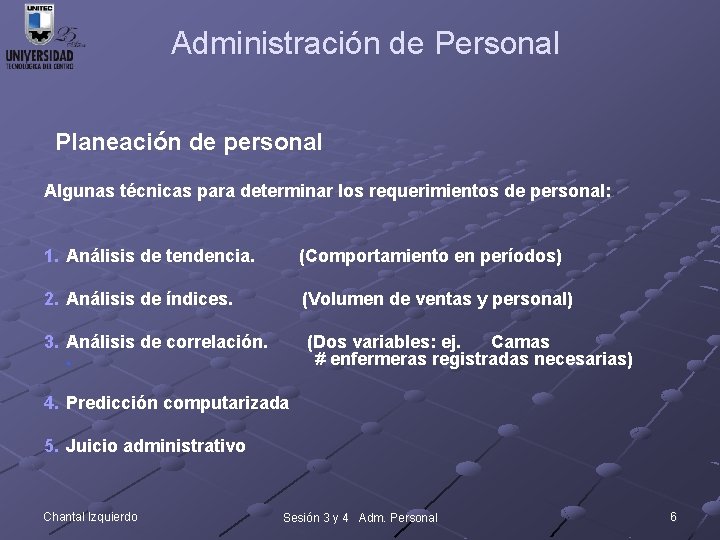 UNITEC
25 Años
UNIVERSIDAD
TECNOLÓGICA DEL CENTRO

Administración de Personal

Planeación de personal

Algunas técnicas para determinar los requerimientos de personal:

1. Análisis de tendencia. (Comportamiento en períodos)

2. Análisis de índices. (Volumen de ventas y personal)

3. Análisis de correlación. (Dos variables: ej. Camas # enfermeras registradas necesarias)

4. Predicción computarizada

5. Juicio administrativo

Chantal Izquierdo

Sesión 3 y 4 Adm. Personal

6